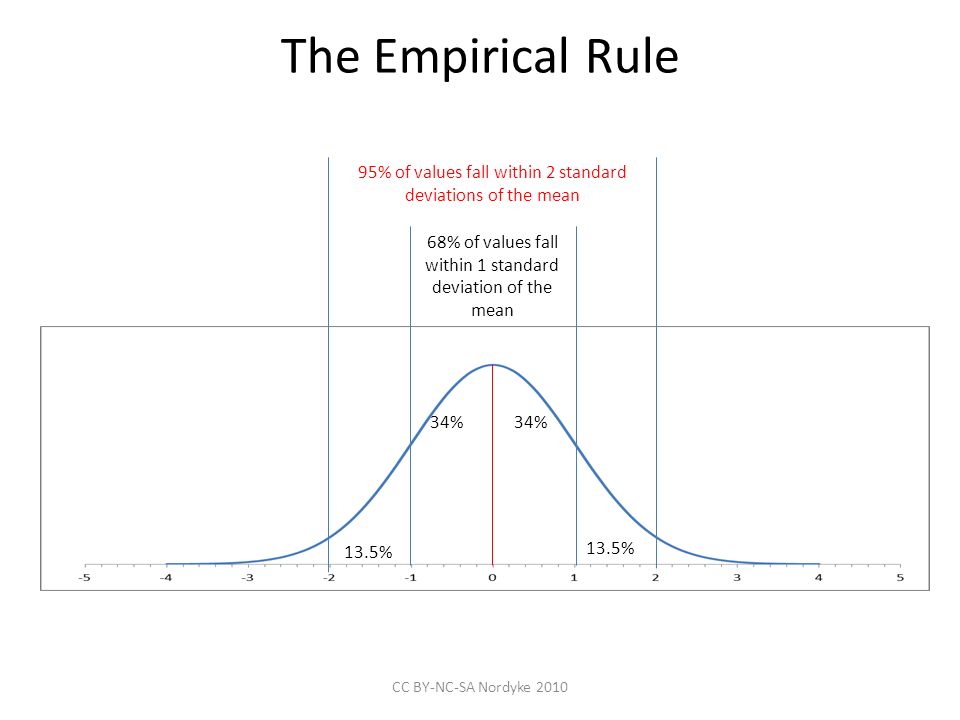 The Empirical Rule

95% of values fall within 2 standard deviations of the mean

68% of values fall within 1 standard deviation of the mean

34%

34%

13.5%

13.5%

-5 -4 -3 -2 -1 0 1 2 3 4 5

CC BY-NC-SA Nordyke 2010